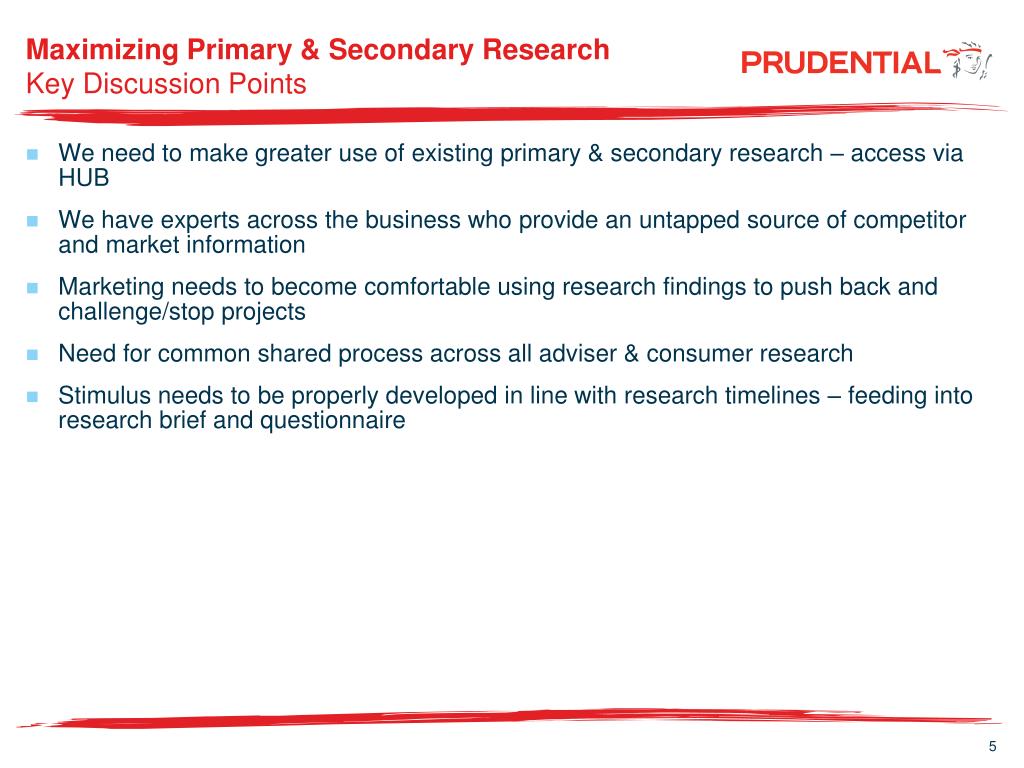 Maximizing Primary & Secondary Research
Key Discussion Points

PRUDENTIAL

- We need to make greater use of existing primary & secondary research – access via HUB
- We have experts across the business who provide an untapped source of competitor and market information
- Marketing needs to become comfortable using research findings to push back and challenge/stop projects
- Need for common shared process across all adviser & consumer research
- Stimulus needs to be properly developed in line with research timelines – feeding into research brief and questionnaire

5